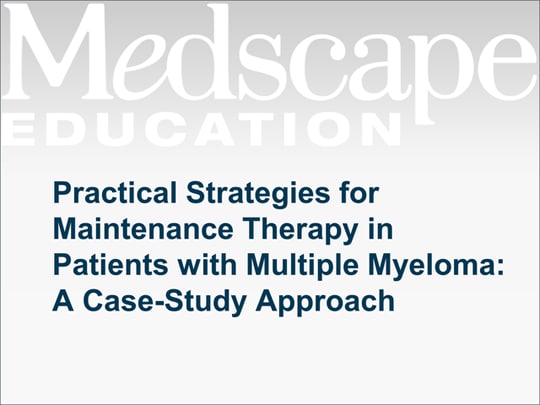 Medscape
EDUCATION

Practical Strategies for Maintenance Therapy in Patients with Multiple Myeloma: A Case-Study Approach